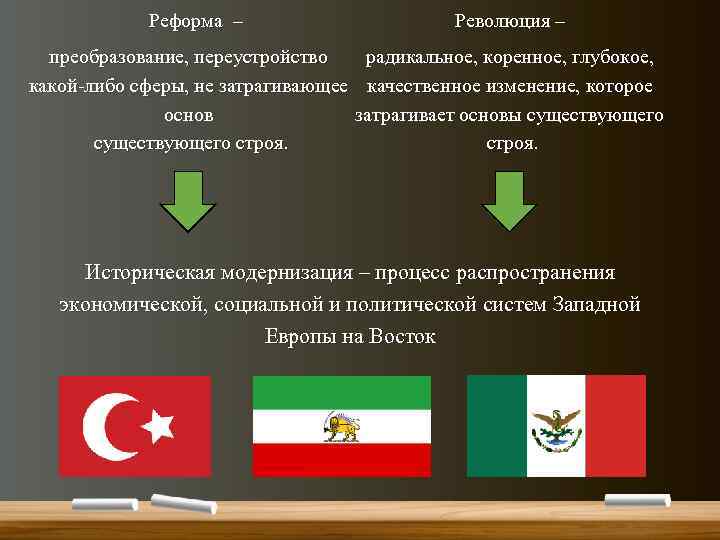 Реформа –

преобразование, переустройство какой-либо сферы, не затрагивающее основ существующего строя.

Революция –

радикальное, коренное, глубокое, качественное изменение, которое затрагивает основы существующего строя.

Историческая модернизация – процесс распространения экономической, социальной и политической систем Западной Европы на Восток